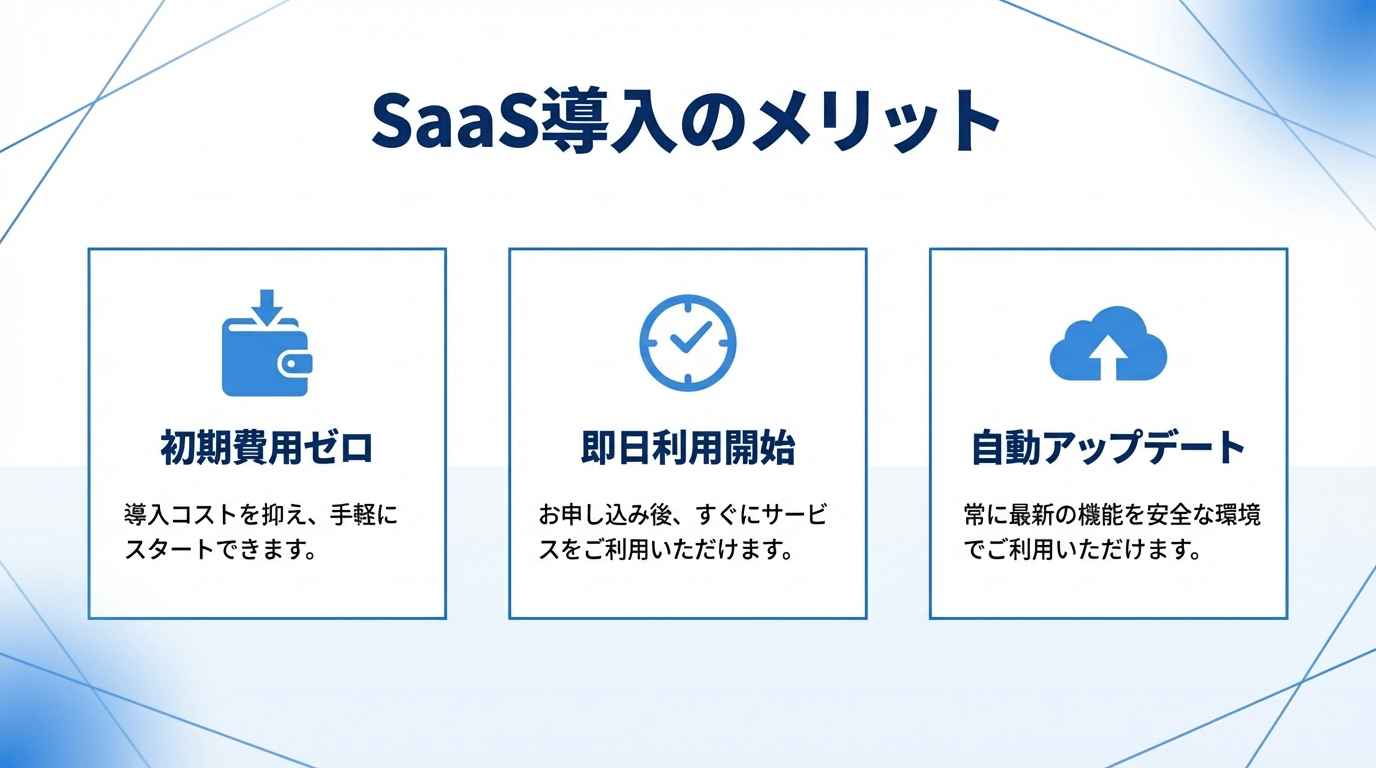 SaaS導入のメリット

初期費用ゼロ

導入コストを抑え、手軽にスタートできます。

即日利用開始

お申し込み後、すぐにサービスをご利用いただけます。

自動アップデート

常に最新の機能を安全な環境でご利用いただけます。